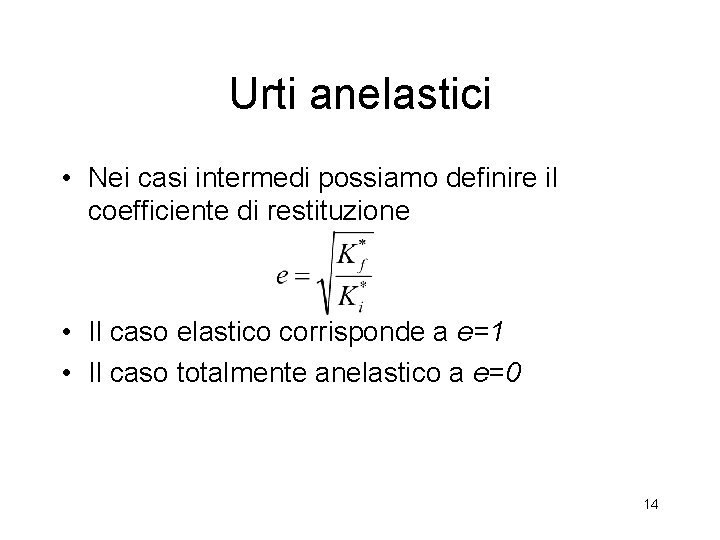 Urti anelastici

• Nei casi intermedi possiamo definire il coefficiente di restituzione

$e = \sqrt{\frac{K_f^*}{K_i^*}}$

• Il caso elastico corrisponde a $e=1$
• Il caso totalmente anelastico a $e=0$

14